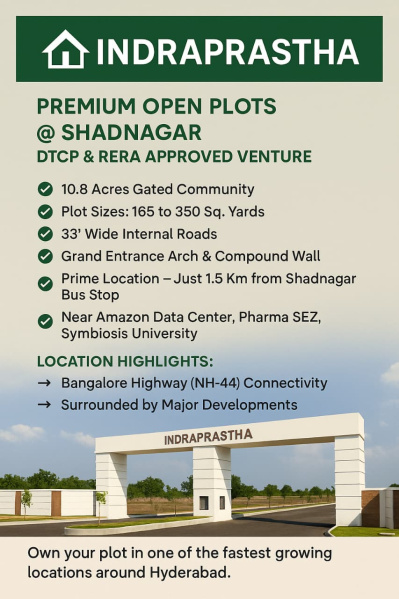 INDRAPRASTHA

PREMIUM OPEN PLOTS @ SHADNAGAR

DTCP & RERA APPROVED VENTURE

10.8 Acres Gated Community
Plot Sizes: 165 to 350 Sq. Yards
33' Wide Internal Roads
Grand Entrance Arch & Compound Wall
Prime Location – Just 1.5 Km from Shadnagar Bus Stop
Near Amazon Data Center, Pharma SEZ, Symbiosis University

LOCATION HIGHLIGHTS:
→ Bangalore Highway (NH-44) Connectivity
→ Surrounded by Major Developments

INDRAPRASTHA

Own your plot in one of the fastest growing locations around Hyderabad.